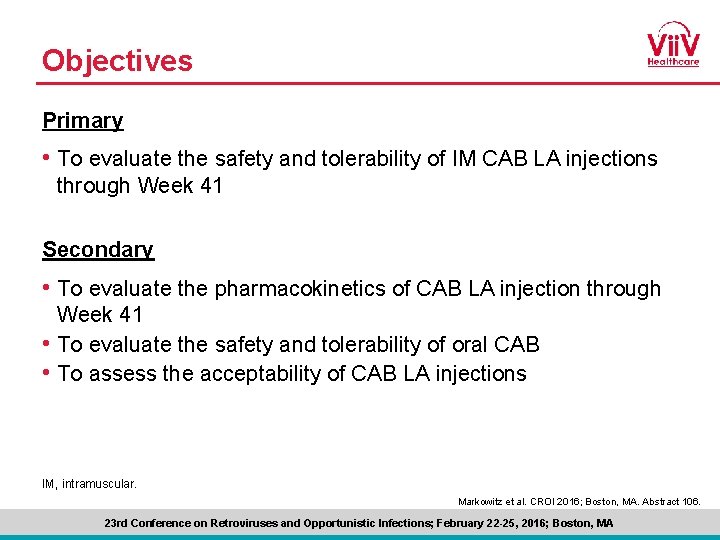 Objectives

ViiV Healthcare

Primary

• To evaluate the safety and tolerability of IM CAB LA injections through Week 41

Secondary

• To evaluate the pharmacokinetics of CAB LA injection through Week 41
• To evaluate the safety and tolerability of oral CAB
• To assess the acceptability of CAB LA injections

IM, intramuscular.

Markowitz et al. CROI 2016; Boston, MA. Abstract 106.

23rd Conference on Retroviruses and Opportunistic Infections; February 22-25, 2016; Boston, MA